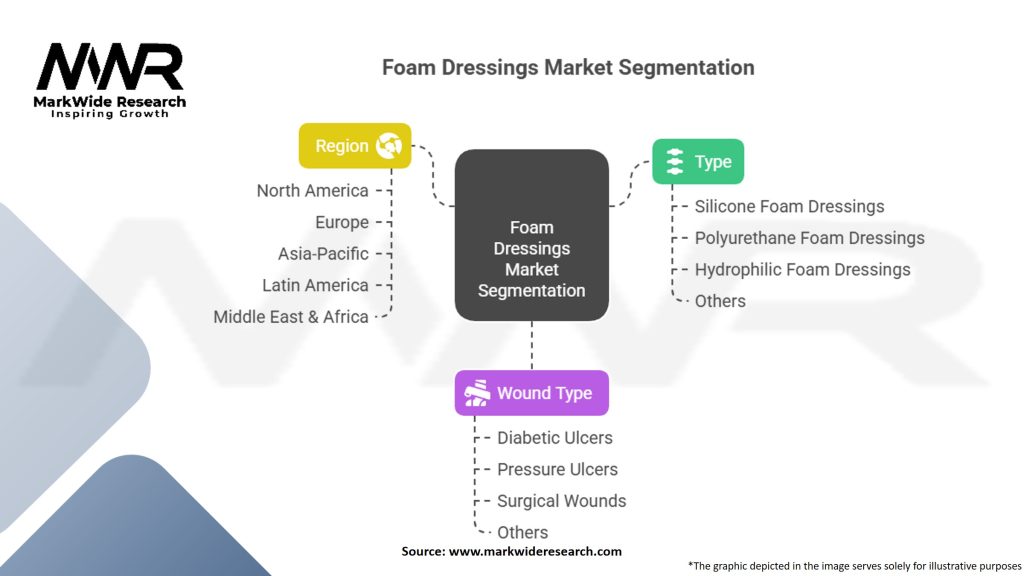 MWR
MarkWide Research
Inspiring Growth

Foam Dressings Market Segmentation

Region
North America
Europe
Asia-Pacific
Latin America
Middle East & Africa

Foam Dressings Market Segmentation

Type
Silicone Foam Dressings
Polyurethane Foam Dressings
Hydrophilic Foam Dressings
Others

Wound Type
Diabetic Ulcers
Pressure Ulcers
Surgical Wounds
Others

Source: www.markwideresearch.com

*The graphic depicted in the image serves solely for illustrative purposes